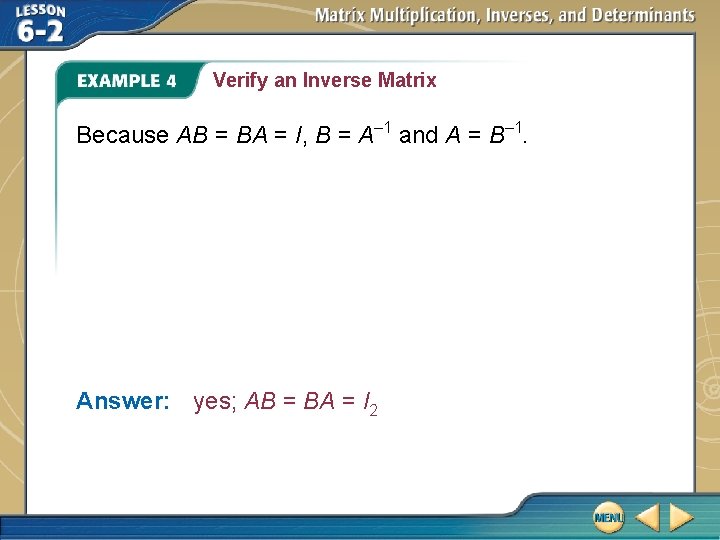 LESSON 6-2

Matrix Multiplication, Inverses, and Determinants

EXAMPLE 4 Verify an Inverse Matrix

Because $AB = BA = I$, $B = A^{-1}$ and $A = B^{-1}$.

Answer: yes; $AB = BA = I_2$

MENU